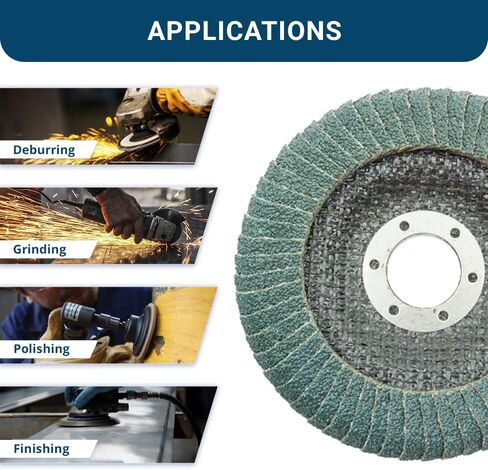 APPLICATIONS

Deburring

Grinding

Polishing

Finishing